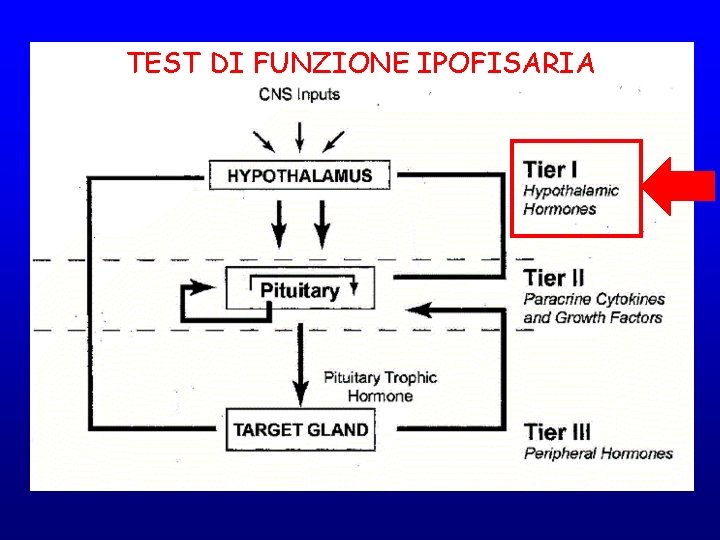 TEST DI FUNZIONE IPOFISARIA

CNS Inputs

HYPOTHALAMUS

Tier I
Hypothalamic Hormones

Pituitary

Tier II
Paracrine Cytokines and Growth Factors

Pituitary Trophic Hormone

TARGET GLAND

Tier III
Peripheral Hormones